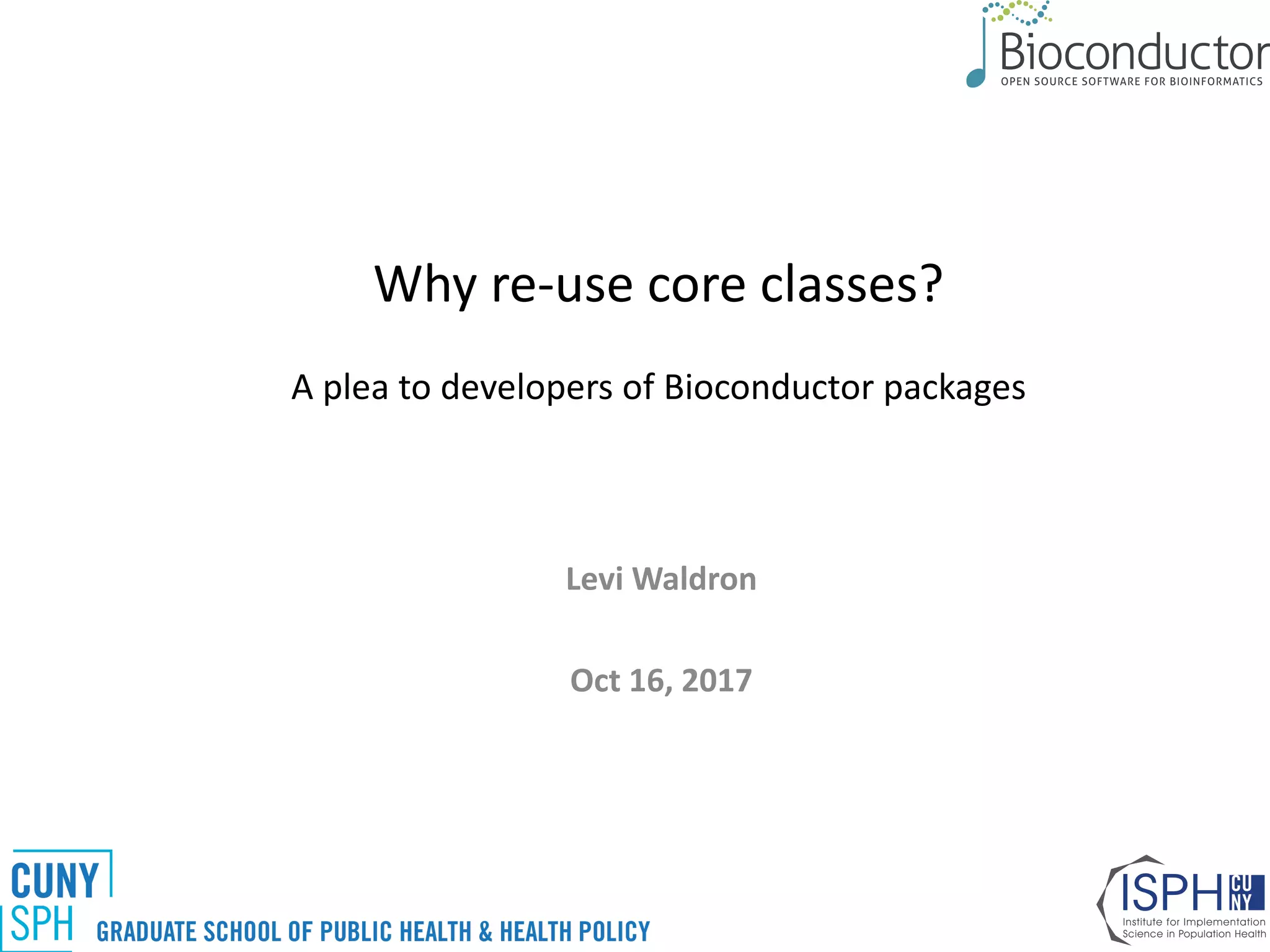 Bioconductor
OPEN SOURCE SOFTWARE FOR BIOINFORMATICS

Why re-use core classes?

A plea to developers of Bioconductor packages

Levi Waldron

Oct 16, 2017

CUNY SPH GRADUATE SCHOOL OF PUBLIC HEALTH & HEALTH POLICY

ISPH CUNY
Institute for Implementation Science in Population Health